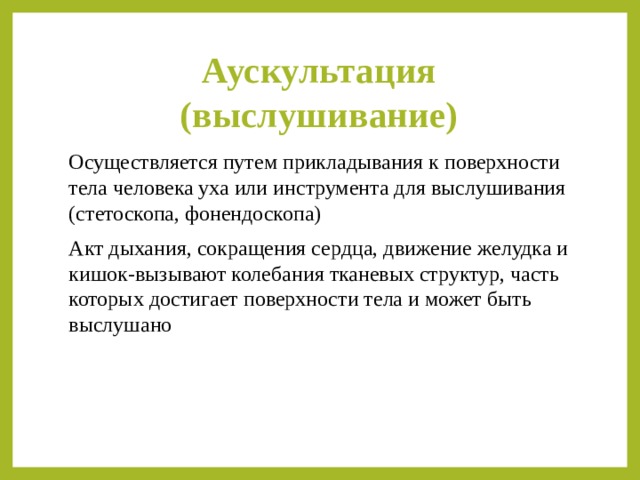 Аускультация (выслушивание)

Осуществляется путем прикладывания к поверхности тела человека уха или инструмента для выслушивания (стетоскопа, фонендоскопа)

Акт дыхания, сокращения сердца, движение желудка и кишок-вызывают колебания тканевых структур, часть которых достигает поверхности тела и может быть выслушано